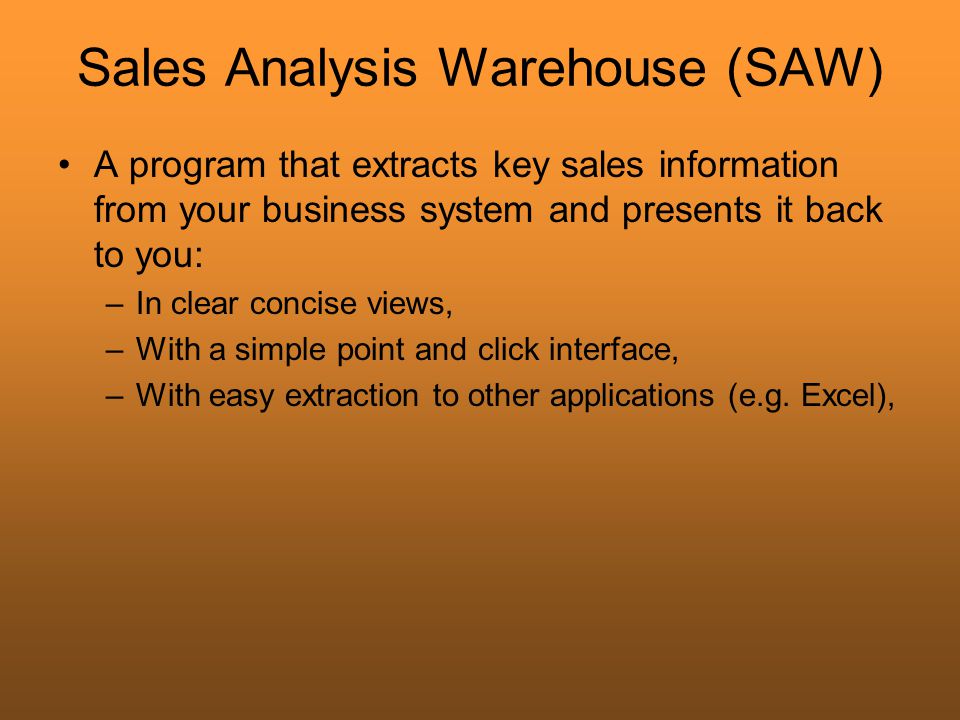 Sales Analysis Warehouse (SAW)

• A program that extracts key sales information from your business system and presents it back to you:

– In clear concise views,
– With a simple point and click interface,
– With easy extraction to other applications (e.g. Excel),